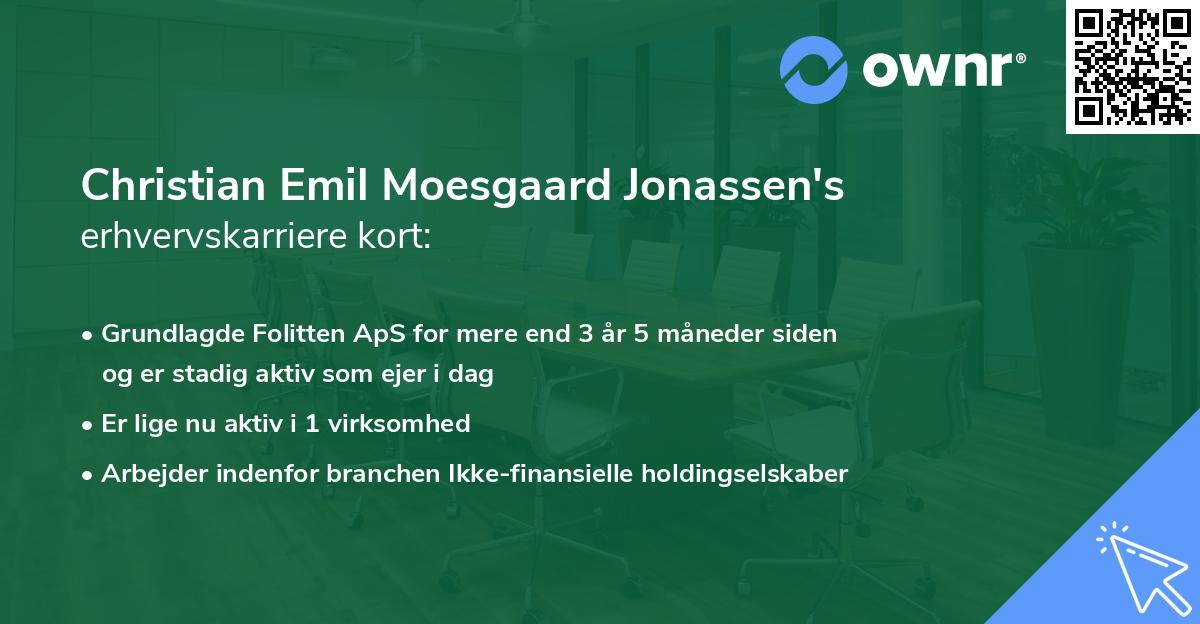 ownr®

Christian Emil Moesgaard Jonassen's erhvervskarriere kort:

• Grundlagde Folitten ApS for mere end 3 år 5 måneder siden og er stadig aktiv som ejer i dag
• Er lige nu aktiv i 1 virksomhed
• Arbejder indenfor branchen Ikke-finansielle holdingselskaber